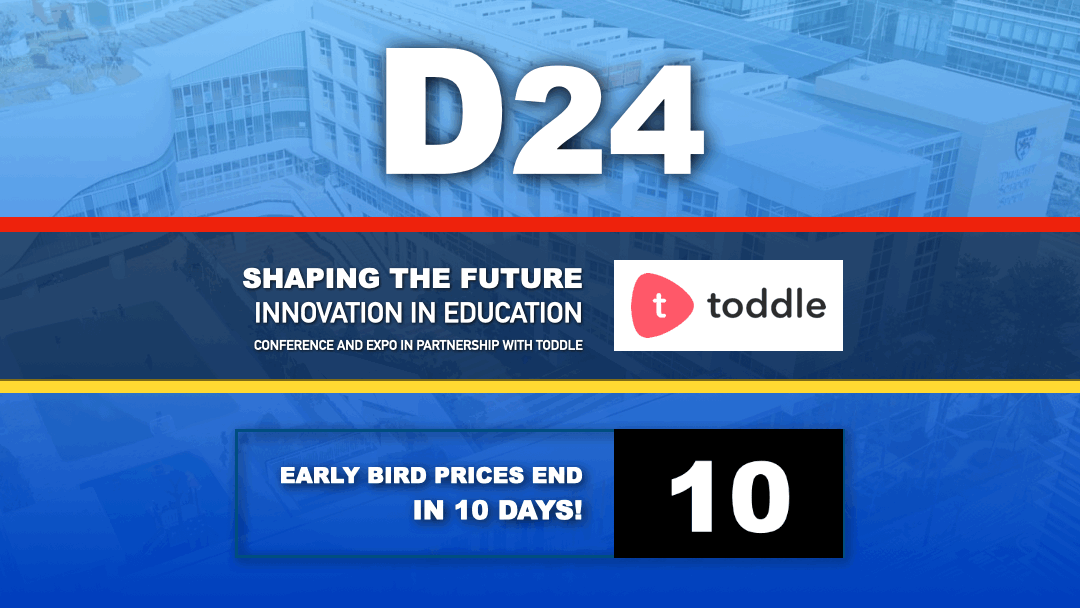 D24

SHAPING THE FUTURE
INNOVATION IN EDUCATION
CONFERENCE AND EXPO IN PARTNERSHIP WITH TODDLE

t toddle

EARLY BIRD PRICES END IN 10 DAYS!

10